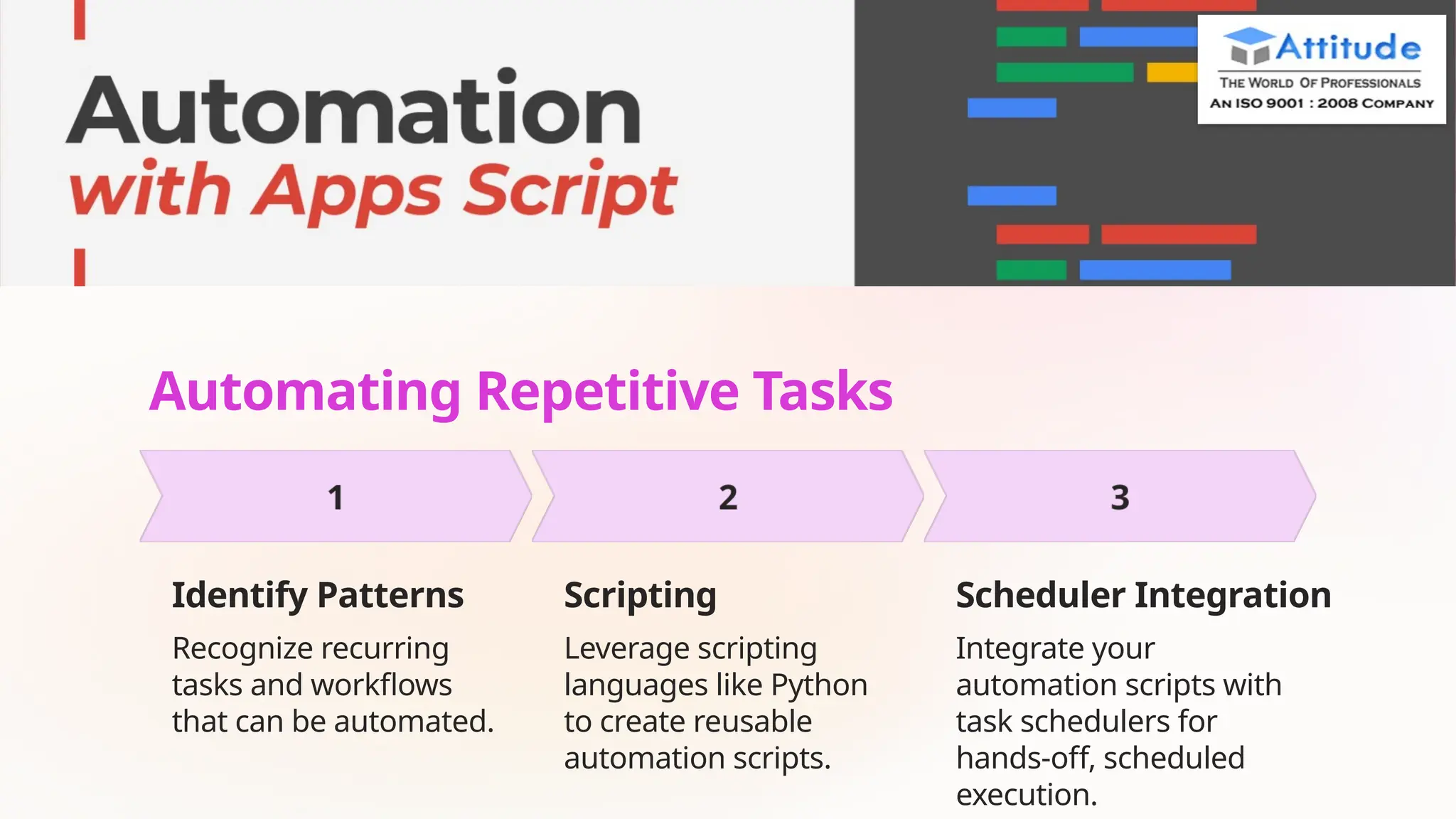 Automation
with Apps Script

Attitude
THE WORLD OF PROFESSIONALS
AN ISO 9001 : 2008 COMPANY

Automating Repetitive Tasks

1

2

3

Identify Patterns

Recognize recurring tasks and workflows that can be automated.

Scripting

Leverage scripting languages like Python to create reusable automation scripts.

Scheduler Integration

Integrate your automation scripts with task schedulers for hands-off, scheduled execution.